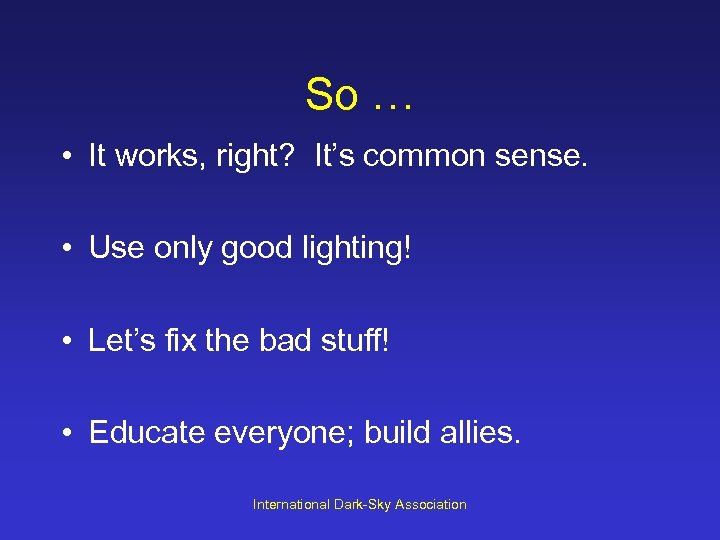 So …

• It works, right? It’s common sense.

• Use only good lighting!

• Let’s fix the bad stuff!

• Educate everyone; build allies.

International Dark-Sky Association